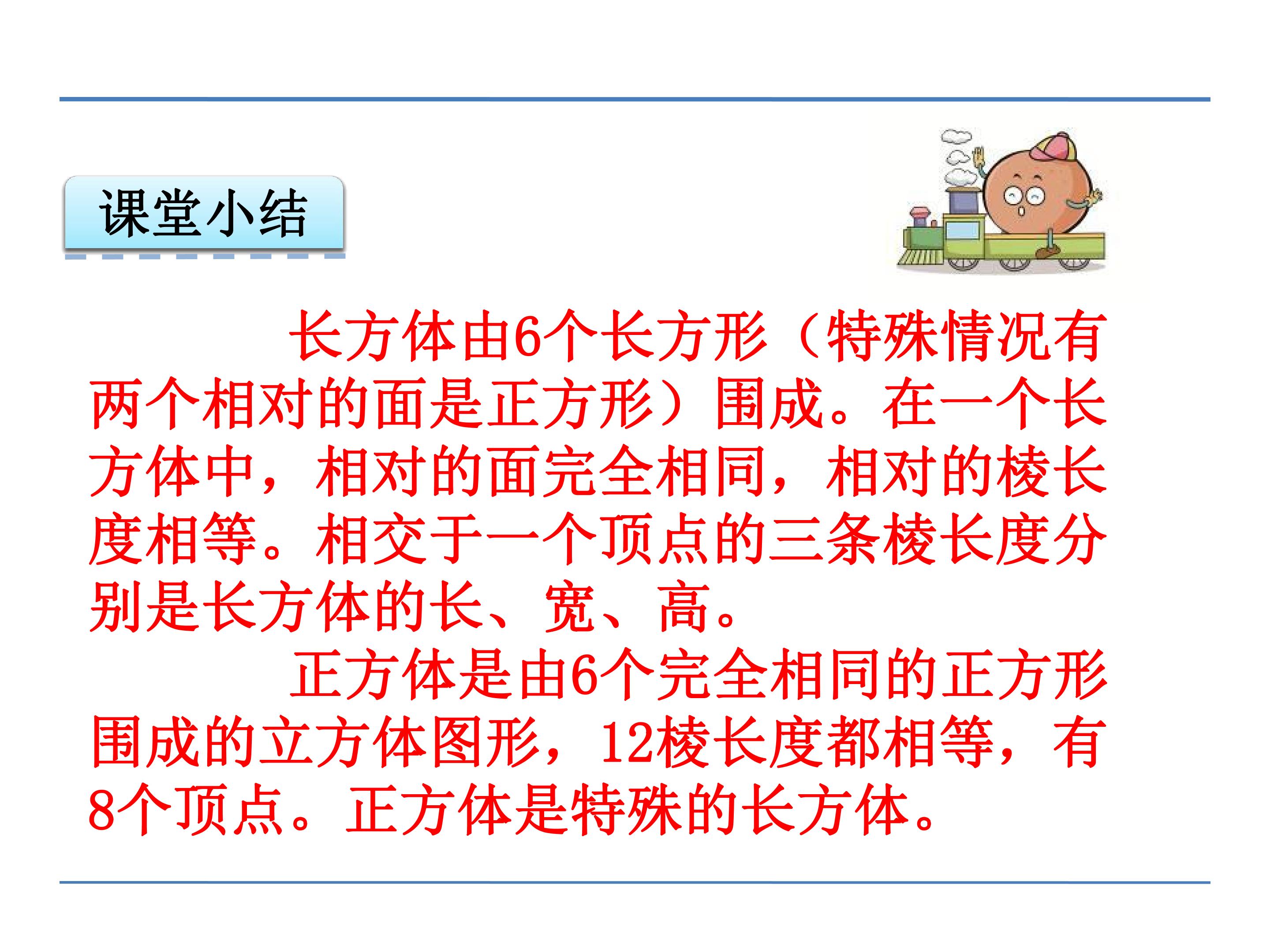 课堂小结

长方体由6个长方形（特殊情况有两个相对的面是正方形）围成。在一个长方体中，相对的面完全相同，相对的棱长度相等。相交于一个顶点的三条棱长度分别是长方体的长、宽、高。

正方体是由6个完全相同的正方形围成的立方体图形，12棱长度都相等，有8个顶点。正方体是特殊的长方体。